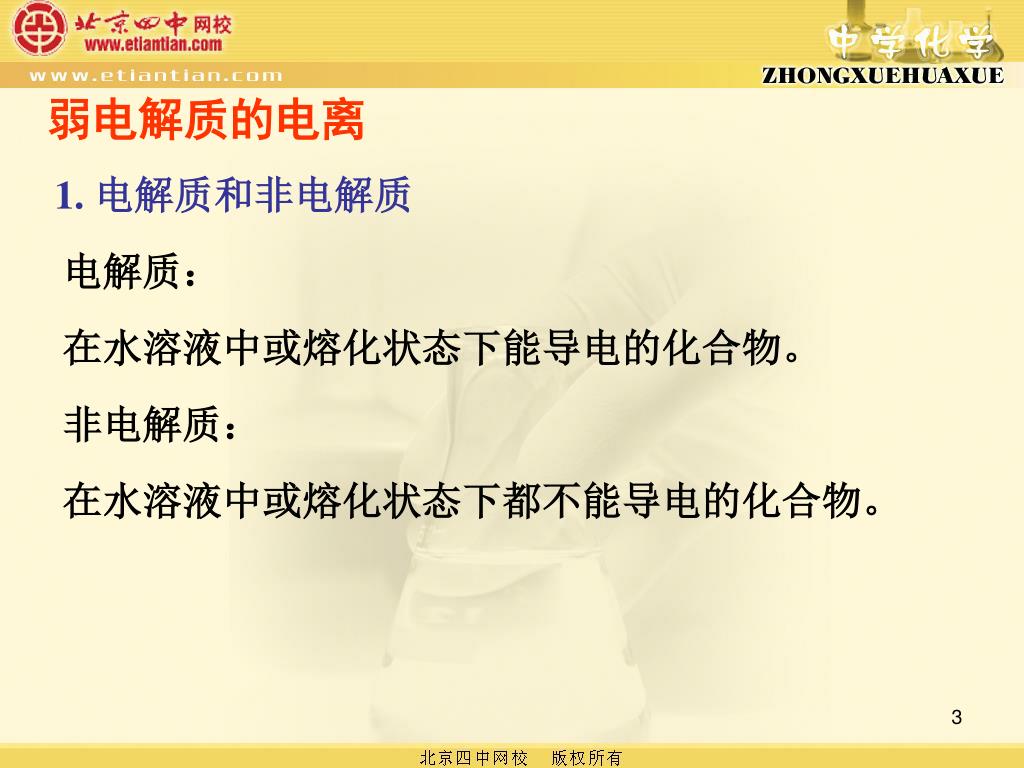 北京四中网校
www.etiantian.com
www.etiantian.com
中学化学
ZHONGXUEHUAXUE

弱电解质的电离

1. 电解质和非电解质

电解质：

在水溶液中或熔化状态下能导电的化合物。

非电解质：

在水溶液中或熔化状态下都不能导电的化合物。

3

北京四中网校 版权所有